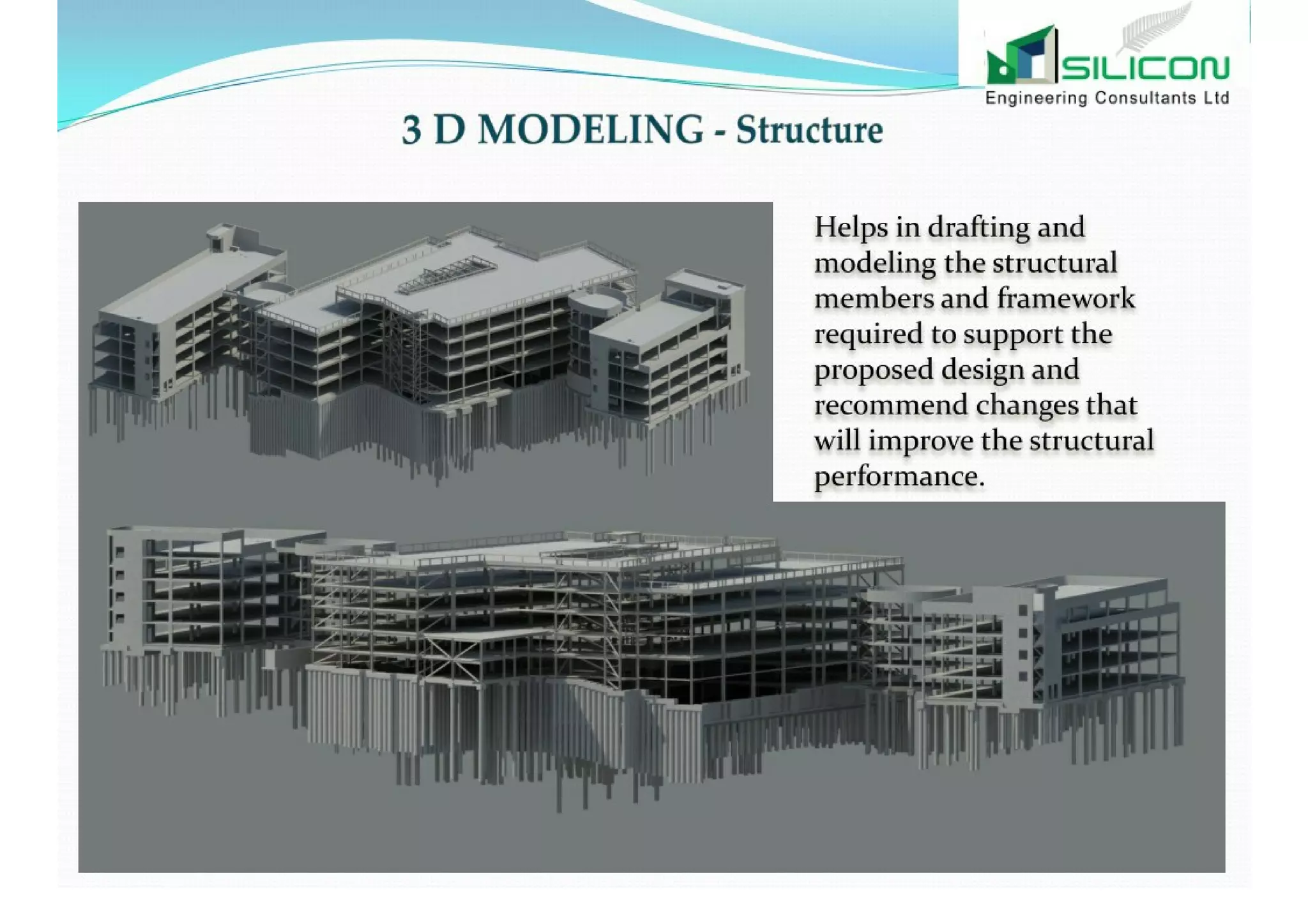 SILICON
Engineering Consultants Ltd

3 D MODELING - Structure

Helps in drafting and modeling the structural members and framework required to support the proposed design and recommend changes that will improve the structural performance.